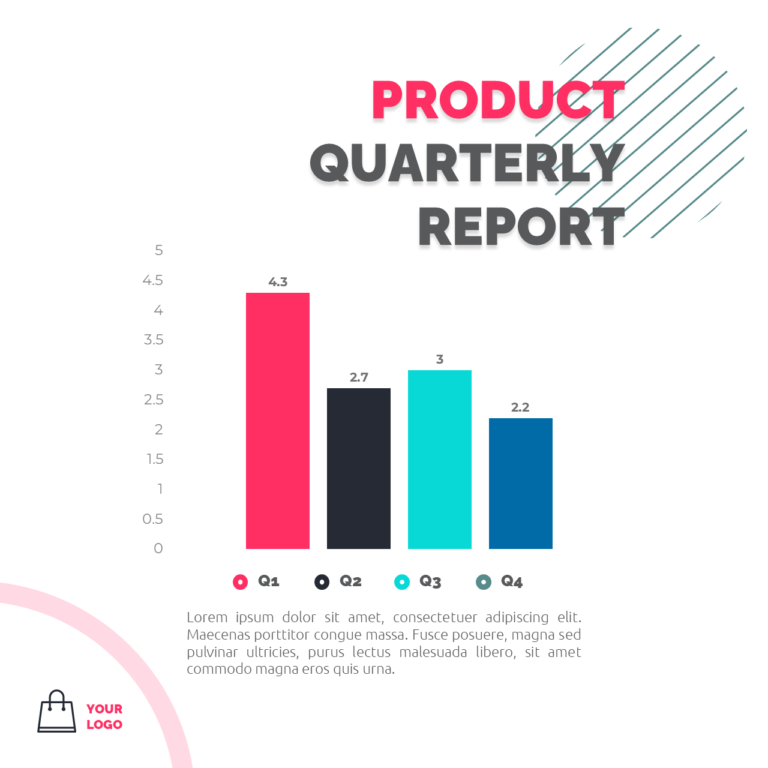 PRODUCT
QUARTERLY
REPORT

5
4.5
4
3.5
3
2.5
2
1.5
1
0.5
0

4.3
2.7
3
2.2

Q1 Q2 Q3 Q4

Lorem ipsum dolor sit amet, consectetuer adipiscing elit. Maecenas porttitor congue massa. Fusce posuere, magna sed pulvinar ultricies, purus lectus malesuada libero, sit amet commodo magna eros quis urna.

YOUR
LOGO